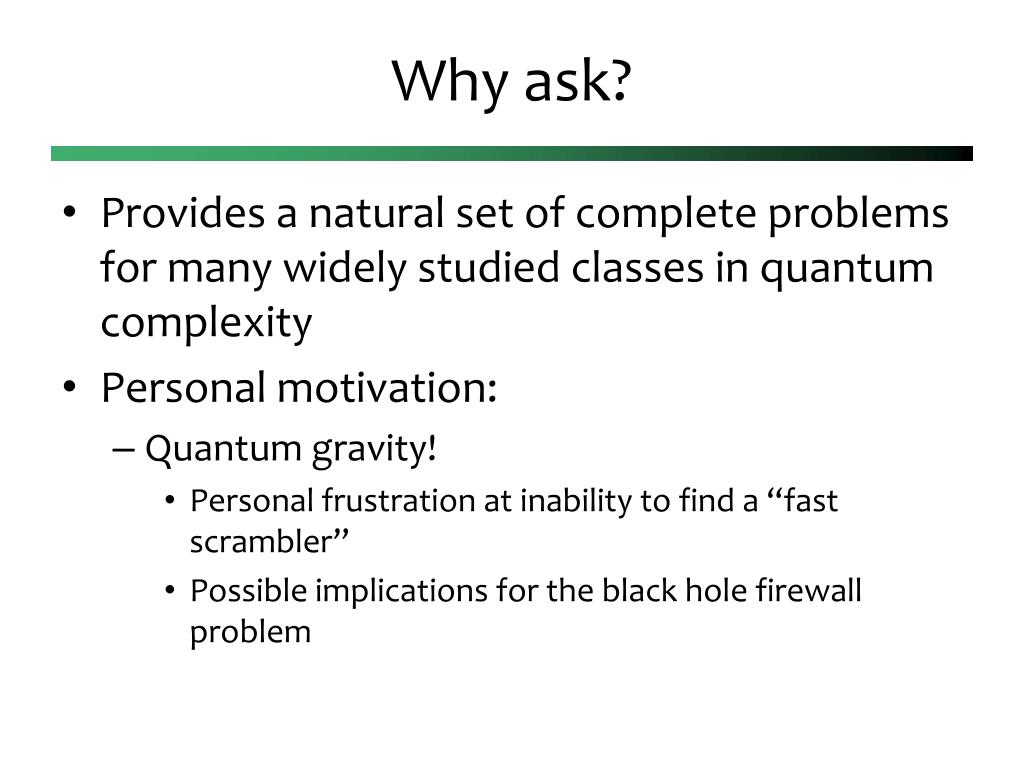 Why ask?

• Provides a natural set of complete problems for many widely studied classes in quantum complexity
• Personal motivation:
– Quantum gravity!
• Personal frustration at inability to find a “fast scrambler”
• Possible implications for the black hole firewall problem